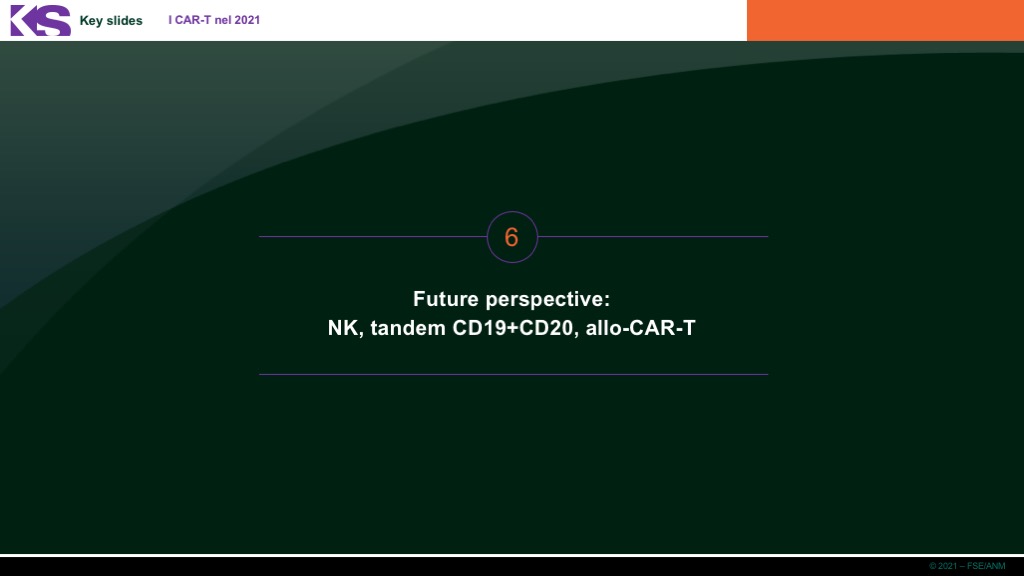 KS Key slides I CAR-T nel 2021

6

Future perspective:
NK, tandem CD19+CD20, allo-CAR-T

© 2021 – FSE/ANM